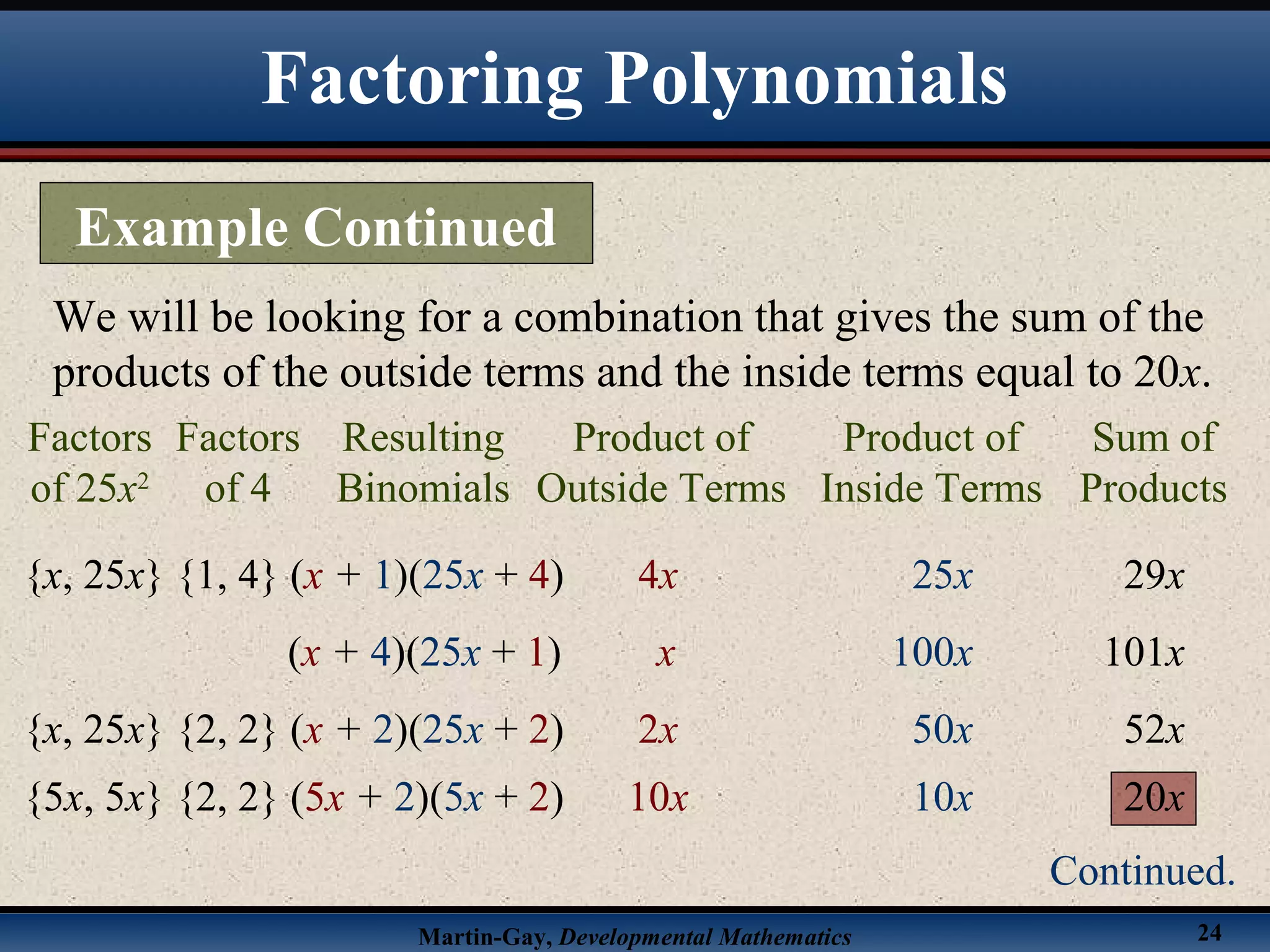 Factoring Polynomials

Example Continued

We will be looking for a combination that gives the sum of the products of the outside terms and the inside terms equal to $20x$.

| Factors of $25x^2$ | Factors of 4 | Resulting Binomials | Product of Outside Terms | Product of Inside Terms | Sum of Products |
|---|---|---|---|---|---|
| $\{x, 25x\}$ | $\{1, 4\}$ | $(x + 1)(25x + 4)$ | $4x$ | $25x$ | $29x$ |
| | | $(x + 4)(25x + 1)$ | $x$ | $100x$ | $101x$ |
| $\{x, 25x\}$ | $\{2, 2\}$ | $(x + 2)(25x + 2)$ | $2x$ | $50x$ | $52x$ |
| $\{5x, 5x\}$ | $\{2, 2\}$ | $(5x + 2)(5x + 2)$ | $10x$ | $10x$ | $20x$ |

Continued.

Martin-Gay, Developmental Mathematics

24